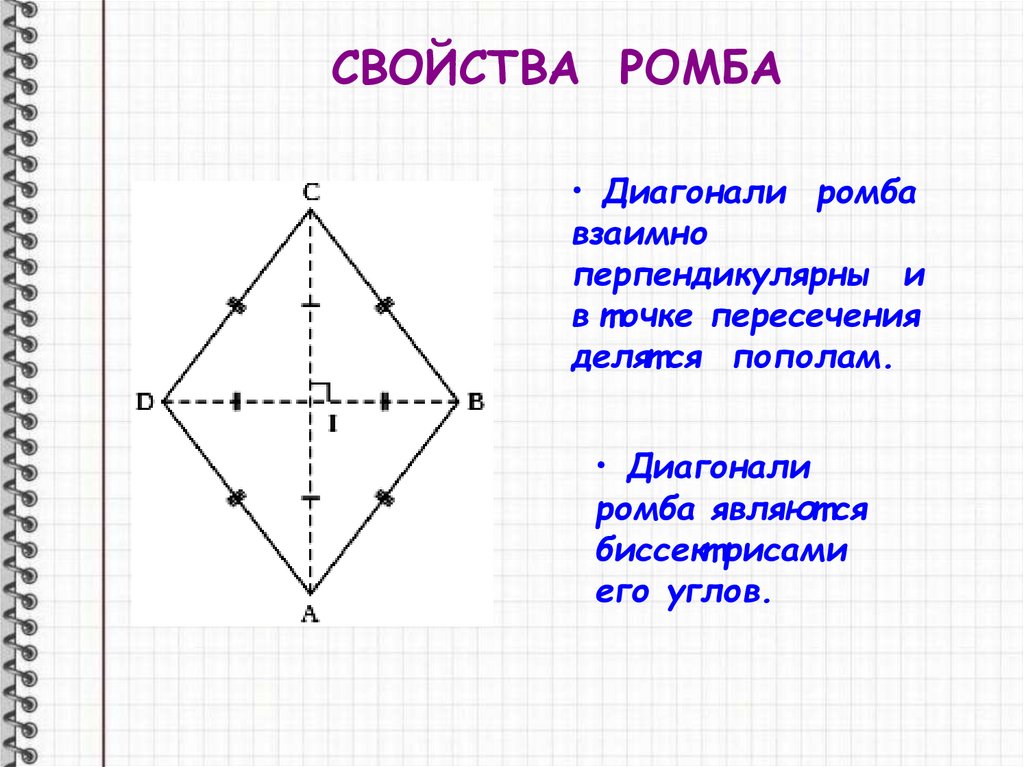 СВОЙСТВА РОМБА

C

D

B

I

A

• Диагонали ромба взаимно перпендикулярны и в точке пересечения делятся пополам.

• Диагонали ромба являются биссектрисами его углов.